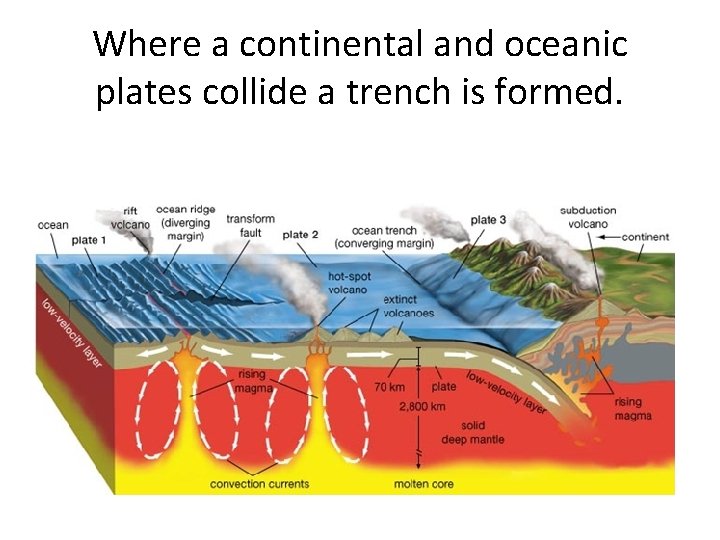 Where a continental and oceanic plates collide a trench is formed.

ocean

plate 1

rift volcano

ocean ridge (diverging margin)

transform fault

plate 2

ocean trench (converging margin)

plate 3

subduction volcano

continent

hot-spot volcano

extinct volcanoes

low-velocity layer

rising magma

70 km

plate

2,800 km

low-velocity layer

solid deep mantle

rising magma

convection currents

molten core